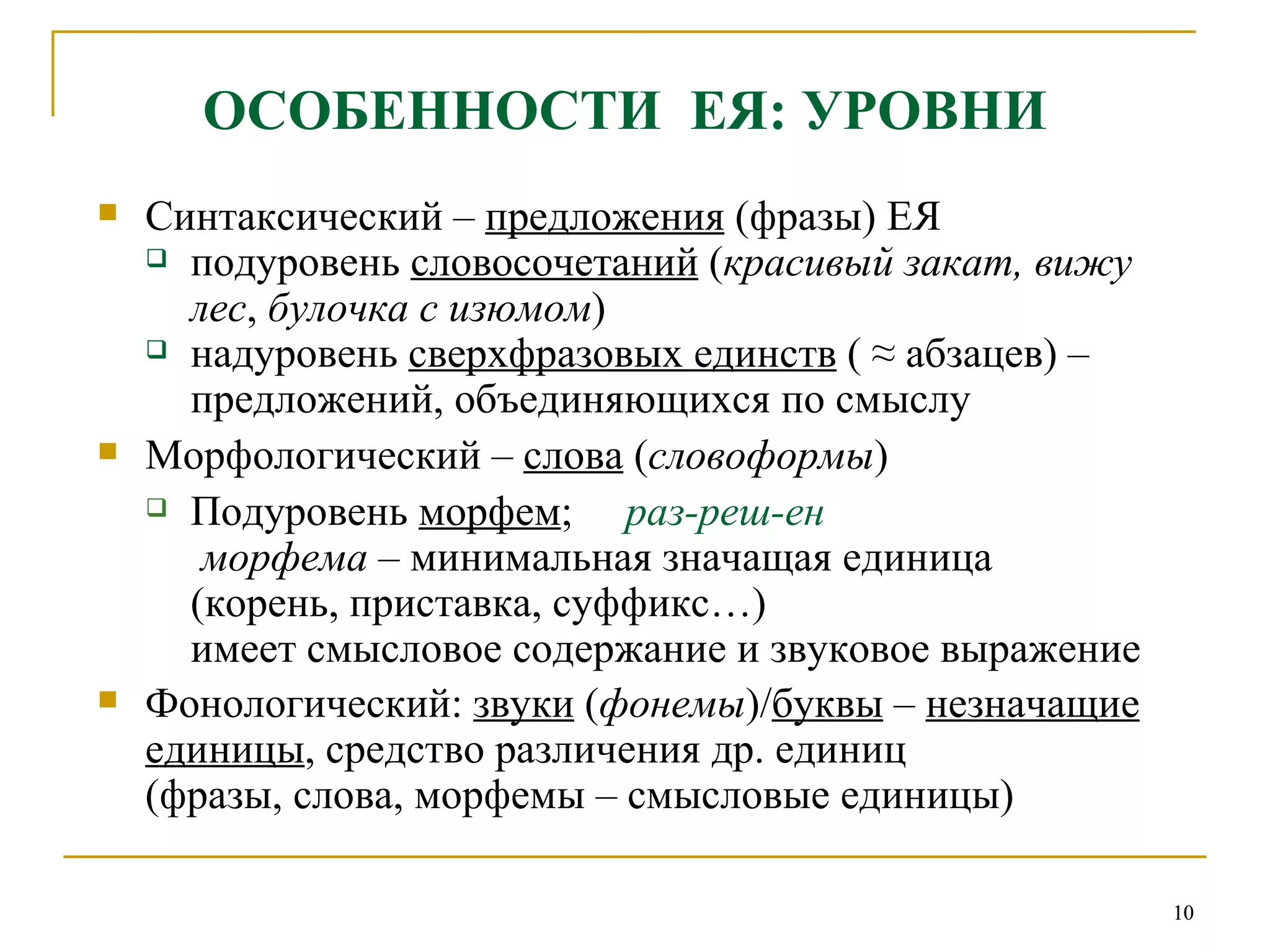 ОСОБЕННОСТИ ЕЯ: УРОВНИ

Синтаксический – предложения (фразы) ЕЯ

подуровень словосочетаний (красивый закат, вижу лес, булочка с изюмом)

надуровень сверхфразовых единств ( ≈ абзацев) – предложений, объединяющихся по смыслу

Морфологический – слова (словоформы)

Подуровень морфем; раз-реш-ен

морфема – минимальная значащая единица (корень, приставка, суффикс…)

имеет смысловое содержание и звуковое выражение

Фонологический: звуки (фонемы)/буквы – незначащие единицы, средство различения др. единиц (фразы, слова, морфемы – смысловые единицы)

10